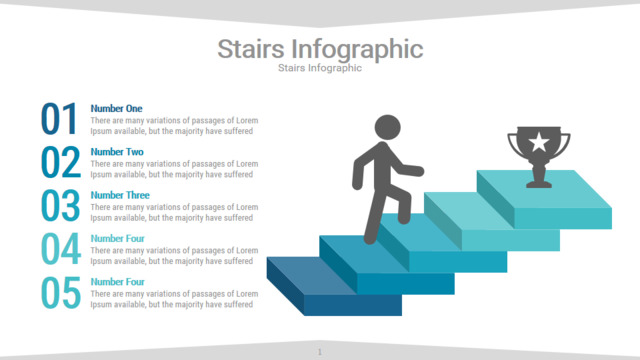 Stairs Infographic
Stairs Infographic

01
Number One
There are many variations of passages of Lorem Ipsum available, but the majority have suffered

02
Number Two
There are many variations of passages of Lorem Ipsum available, but the majority have suffered

03
Number Three
There are many variations of passages of Lorem Ipsum available, but the majority have suffered

04
Number Four
There are many variations of passages of Lorem Ipsum available, but the majority have suffered

05
Number Four
There are many variations of passages of Lorem Ipsum available, but the majority have suffered

1